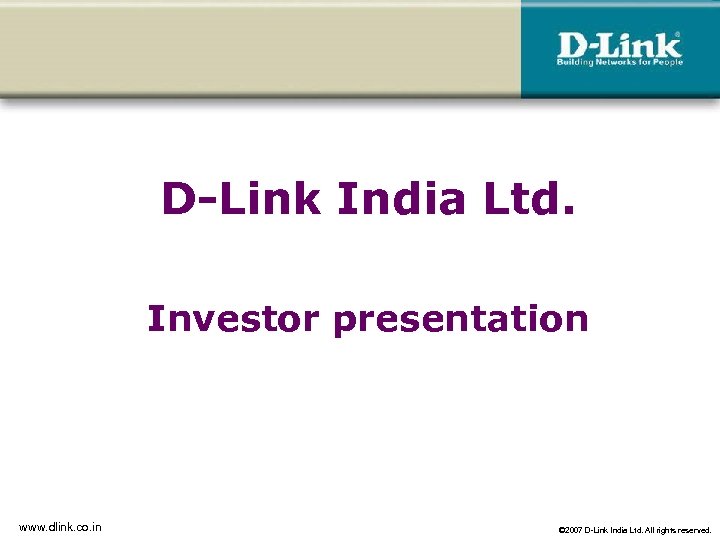 D-Link®
Building Networks for People

D-Link India Ltd.

Investor presentation

www.dlink.co.in

©2007 D-Link India Ltd. All rights reserved.